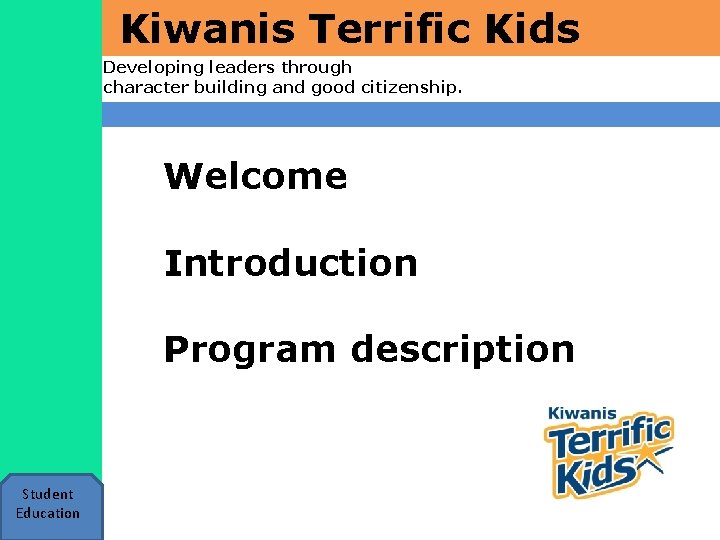 Kiwanis Terrific Kids

Developing leaders through
character building and good citizenship.

Welcome

Introduction

Program description

Kiwanis
Terrific
Kids

Student
Education